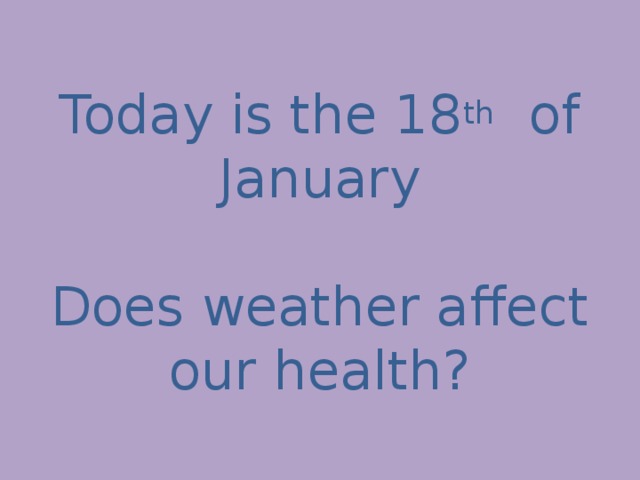 Today is the 18th of January

Does weather affect our health?